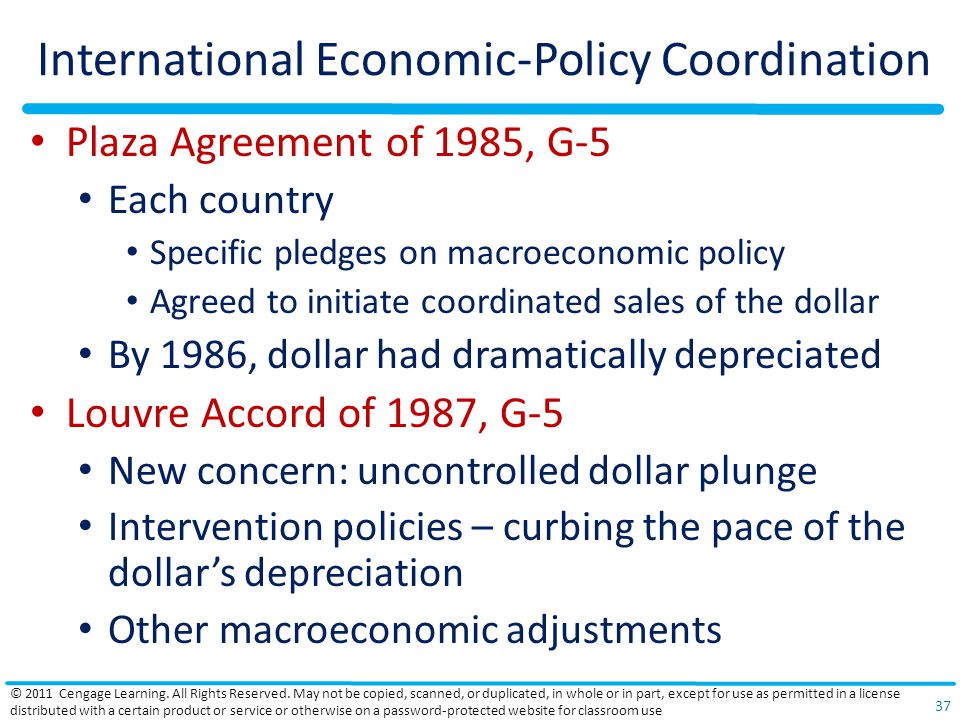 International Economic-Policy Coordination

• Plaza Agreement of 1985, G-5
  • Each country
    • Specific pledges on macroeconomic policy
    • Agreed to initiate coordinated sales of the dollar
  • By 1986, dollar had dramatically depreciated
• Louvre Accord of 1987, G-5
  • New concern: uncontrolled dollar plunge
  • Intervention policies – curbing the pace of the dollar's depreciation
  • Other macroeconomic adjustments

© 2011 Cengage Learning. All Rights Reserved. May not be copied, scanned, or duplicated, in whole or in part, except for use as permitted in a license distributed with a certain product or service or otherwise on a password-protected website for classroom use

37